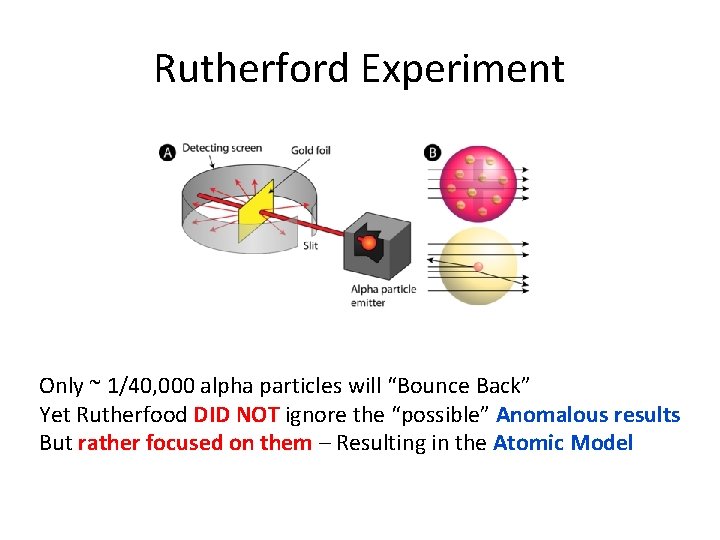 Rutherford Experiment

A
Detecting screen
Gold foil
Slit
Alpha particle emitter
B

Only ~ 1/40,000 alpha particles will “Bounce Back”
Yet Rutherfood DID NOT ignore the “possible” Anomalous results
But rather focused on them – Resulting in the Atomic Model